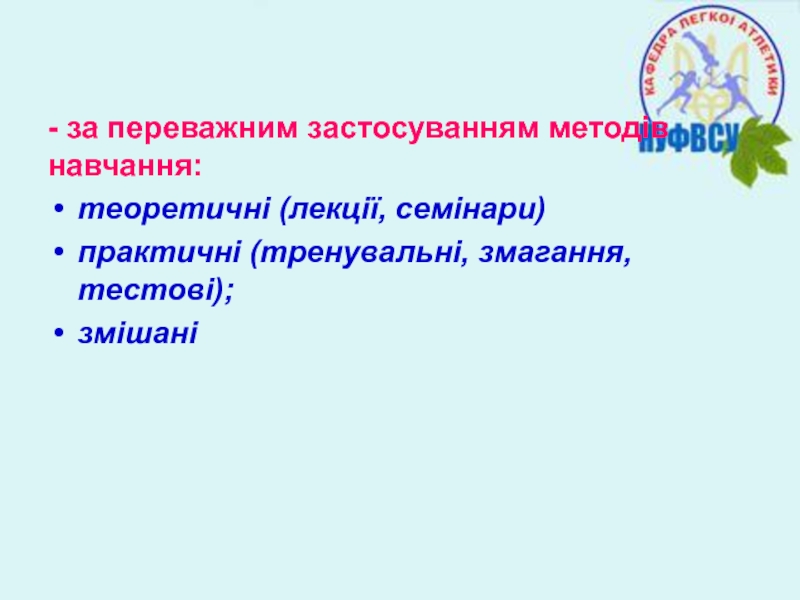 КАФЕДРА ЛЕГКОЇ АТЛЕТИКИ
НУФВСУ

- за переважним застосуванням методів навчання:

• теоретичні (лекції, семінари)
• практичні (тренувальні, змагання, тестові);
• змішані